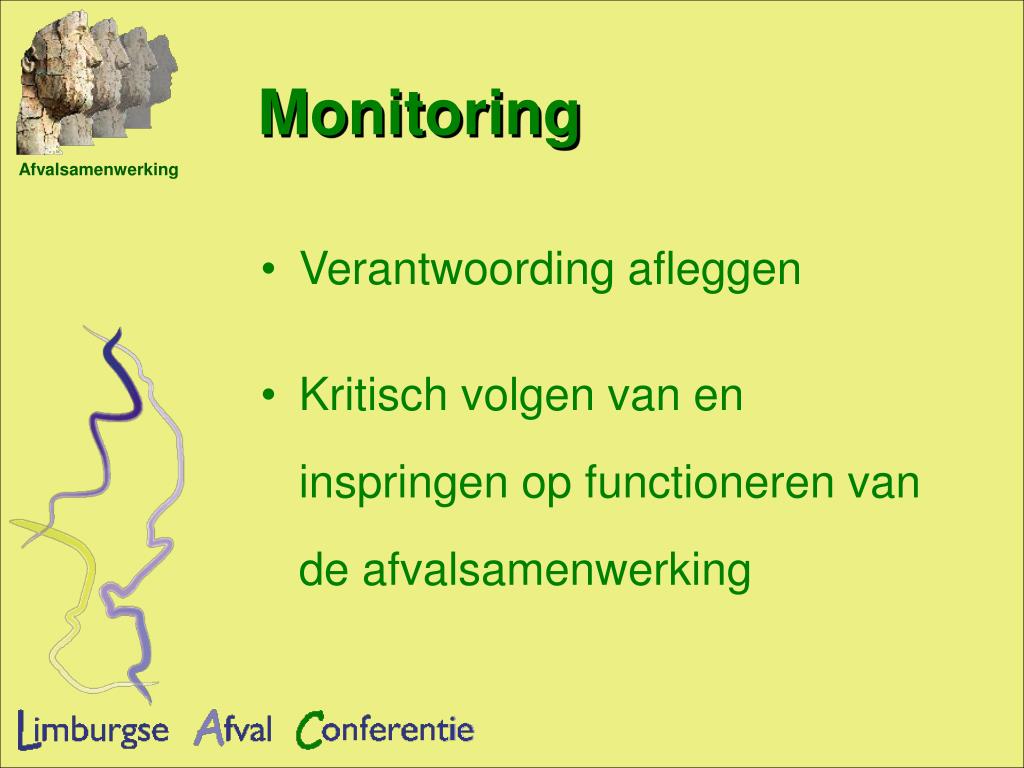 Afvalsamenwerking

Monitoring

• Verantwoording afleggen

• Kritisch volgen van en inspringen op functioneren van de afvalsamenwerking

Limburgse Afval Conferentie